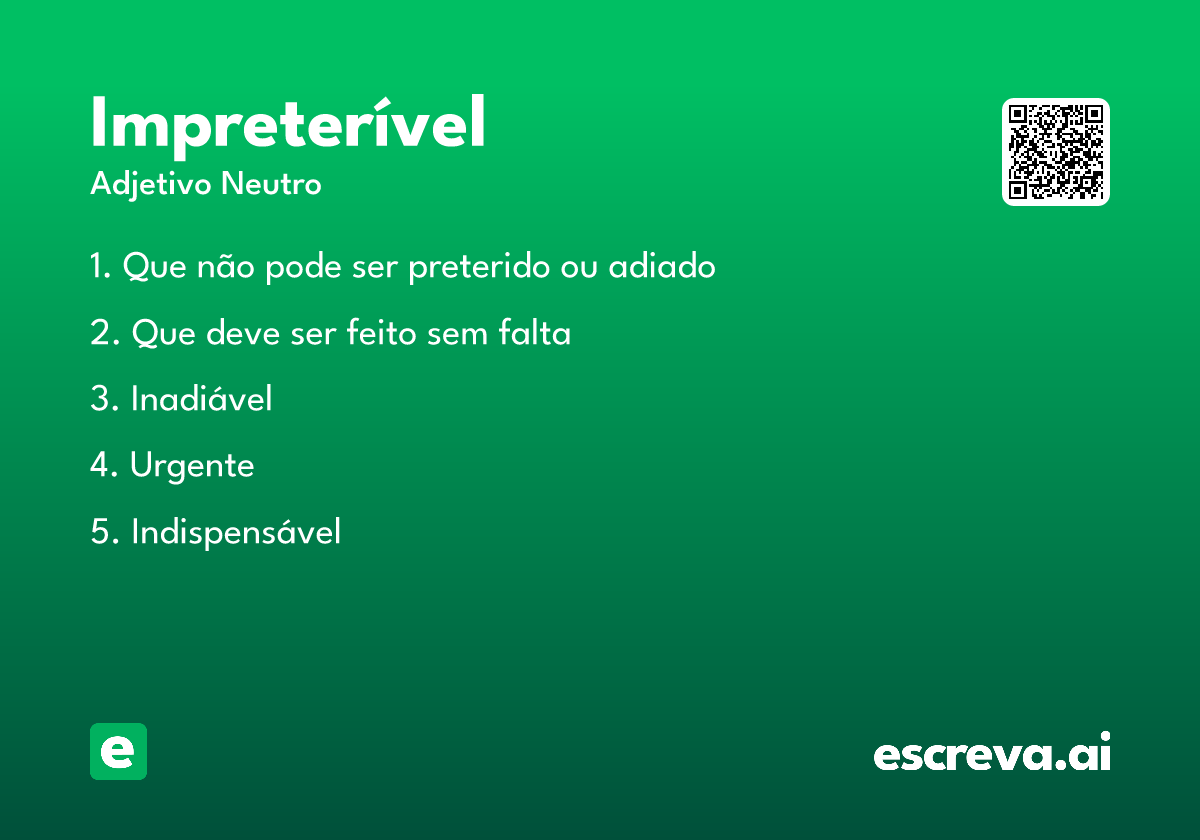 Impreterível
Adjetivo Neutro

1. Que não pode ser preterido ou adiado

2. Que deve ser feito sem falta

3. Inadiável

4. Urgente

5. Indispensável

e

escreva.ai